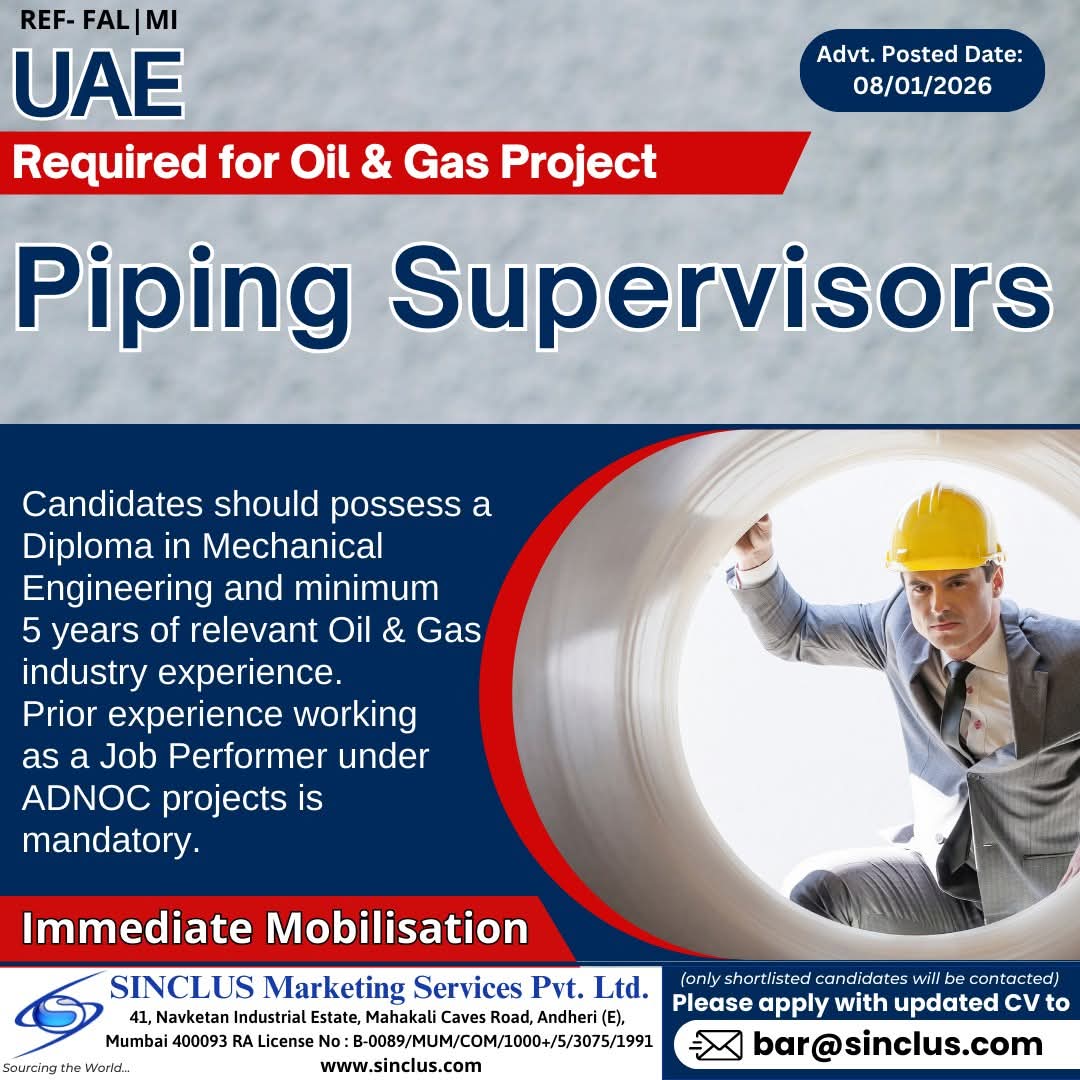 REF- FAL|MI

UAE

Advt. Posted Date: 08/01/2026

Required for Oil & Gas Project

Piping Supervisors

Candidates should possess a Diploma in Mechanical Engineering and minimum 5 years of relevant Oil & Gas industry experience.
Prior experience working as a Job Performer under ADNOC projects is mandatory.

Immediate Mobilisation

SINCLUS Marketing Services Pvt. Ltd.
41, Navketan Industrial Estate, Mahakali Caves Road, Andheri (E), Mumbai 400093 RA License No : B-0089/MUM/COM/1000+/5/3075/1991
www.sinclus.com
Sourcing the World...

(only shortlisted candidates will be contacted)
Please apply with updated CV to
bar@sinclus.com